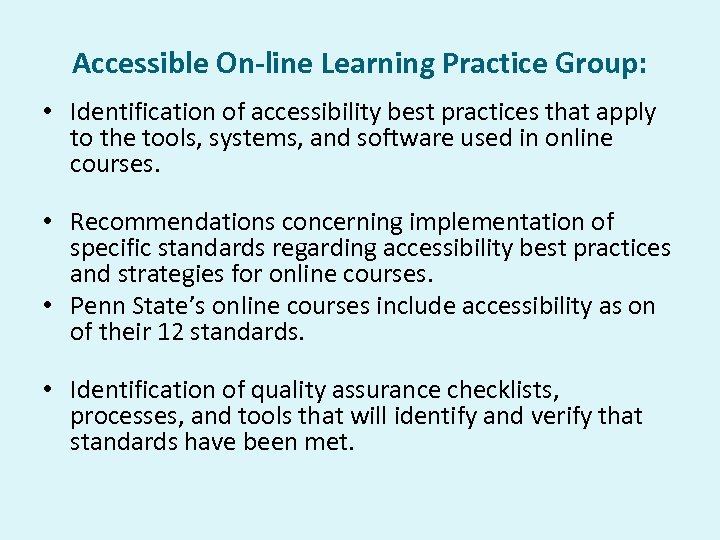 Accessible On-line Learning Practice Group:

• Identification of accessibility best practices that apply to the tools, systems, and software used in online courses.

• Recommendations concerning implementation of specific standards regarding accessibility best practices and strategies for online courses.
• Penn State's online courses include accessibility as on of their 12 standards.

• Identification of quality assurance checklists, processes, and tools that will identify and verify that standards have been met.